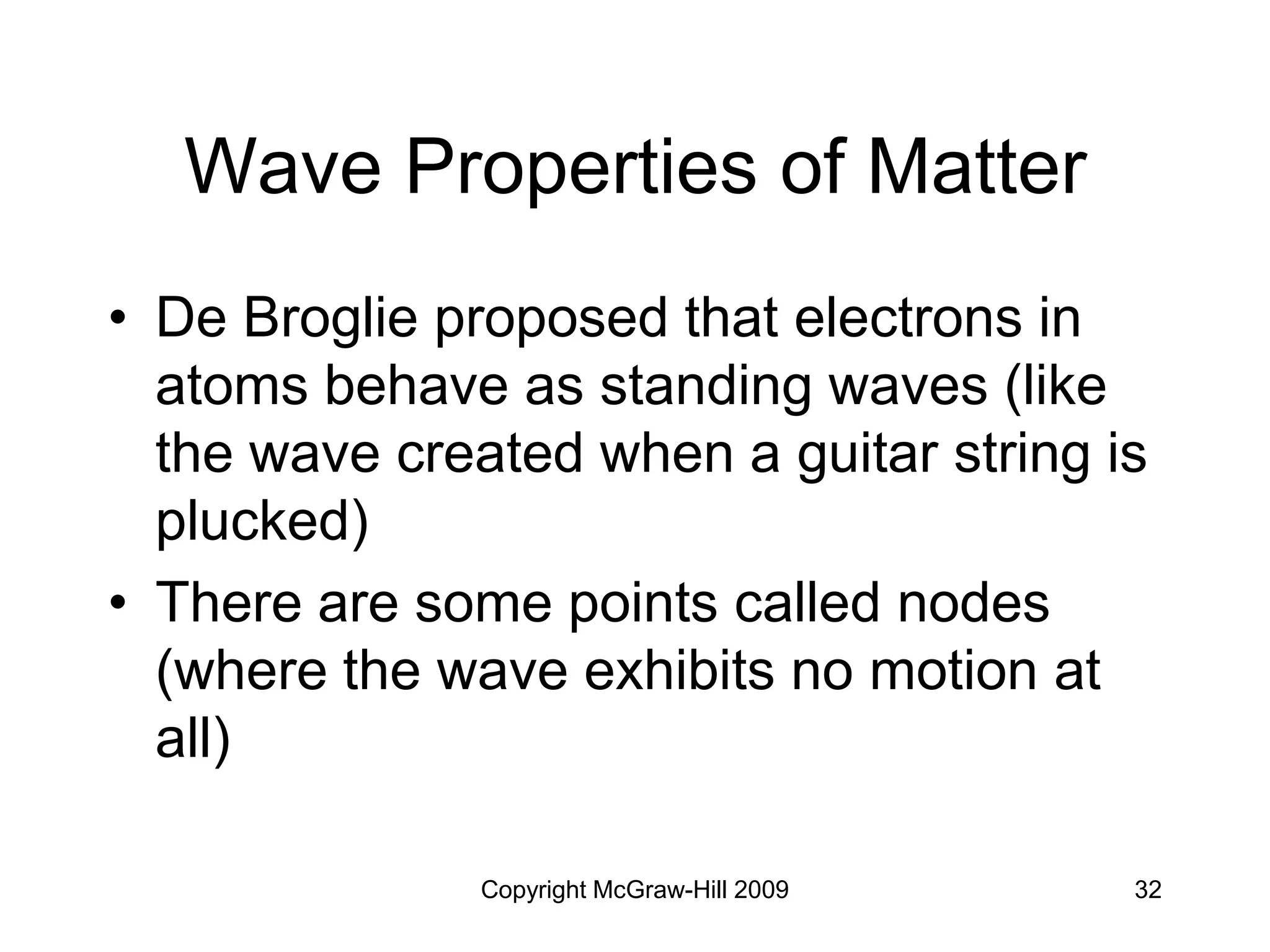 Wave Properties of Matter

• De Broglie proposed that electrons in atoms behave as standing waves (like the wave created when a guitar string is plucked)

• There are some points called nodes (where the wave exhibits no motion at all)

Copyright McGraw-Hill 2009

32